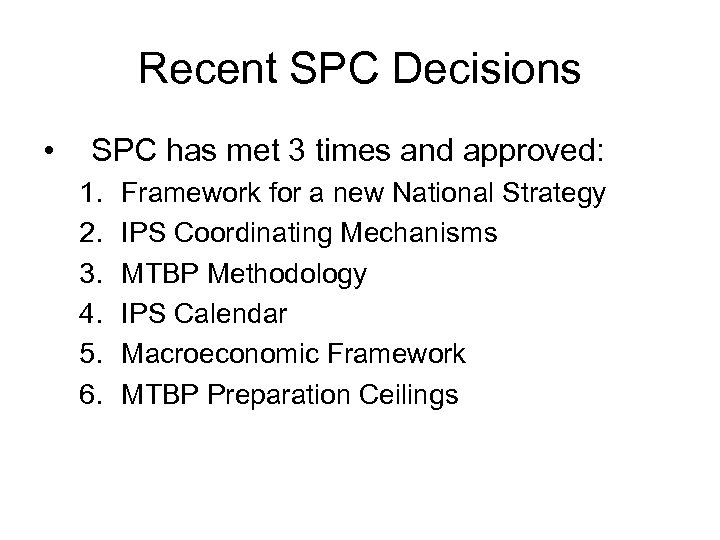 Recent SPC Decisions

• SPC has met 3 times and approved:
1. Framework for a new National Strategy
2. IPS Coordinating Mechanisms
3. MTBP Methodology
4. IPS Calendar
5. Macroeconomic Framework
6. MTBP Preparation Ceilings